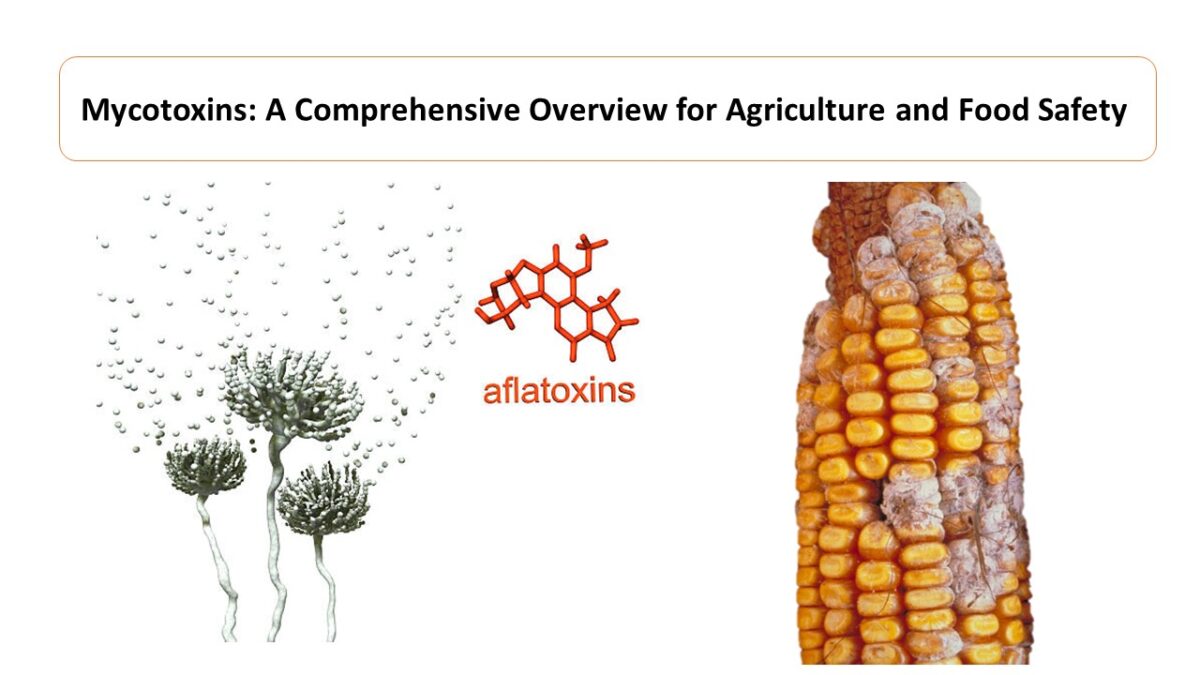 Mycotoxins: A Comprehensive Overview for Agriculture and Food Safety

aflatoxins